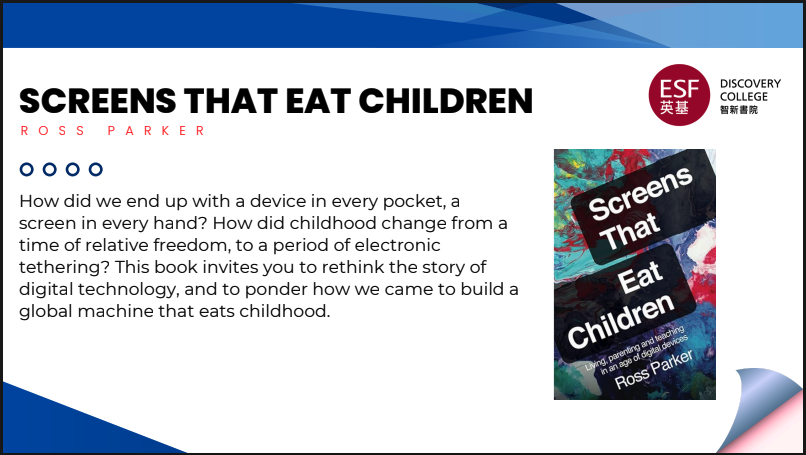 SCREENS THAT EAT CHILDREN

ROSS PARKER

ESF 英基

DISCOVERY COLLEGE 智新書院

How did we end up with a device in every pocket, a screen in every hand? How did childhood change from a time of relative freedom, to a period of electronic tethering? This book invites you to rethink the story of digital technology, and to ponder how we came to build a global machine that eats childhood.

Screens That Eat Children

Living, parenting and teaching in an age of digital devices

Ross Parker